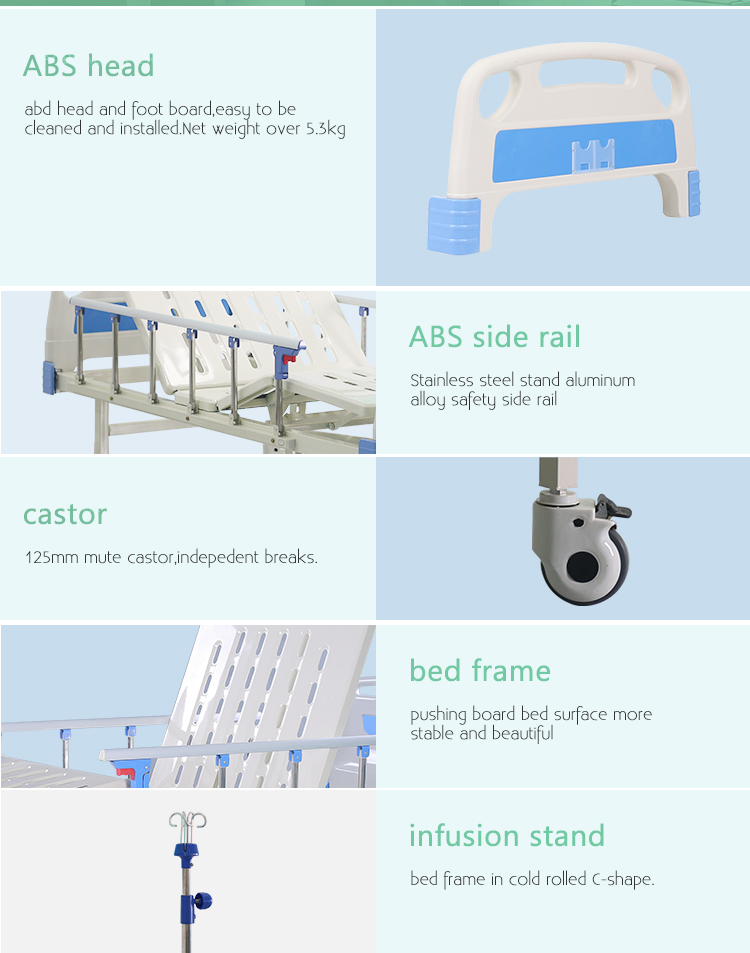 ABS head

abd head and foot board,easy to be cleaned and installed.Net weight over 5.3kg

ABS side rail

Stainless steel stand aluminum alloy safety side rail

castor

125mm mute castor,indepedent breaks.

bed frame

pushing board bed surface more stable and beautiful

infusion stand

bed frame in cold rolled C-shape.